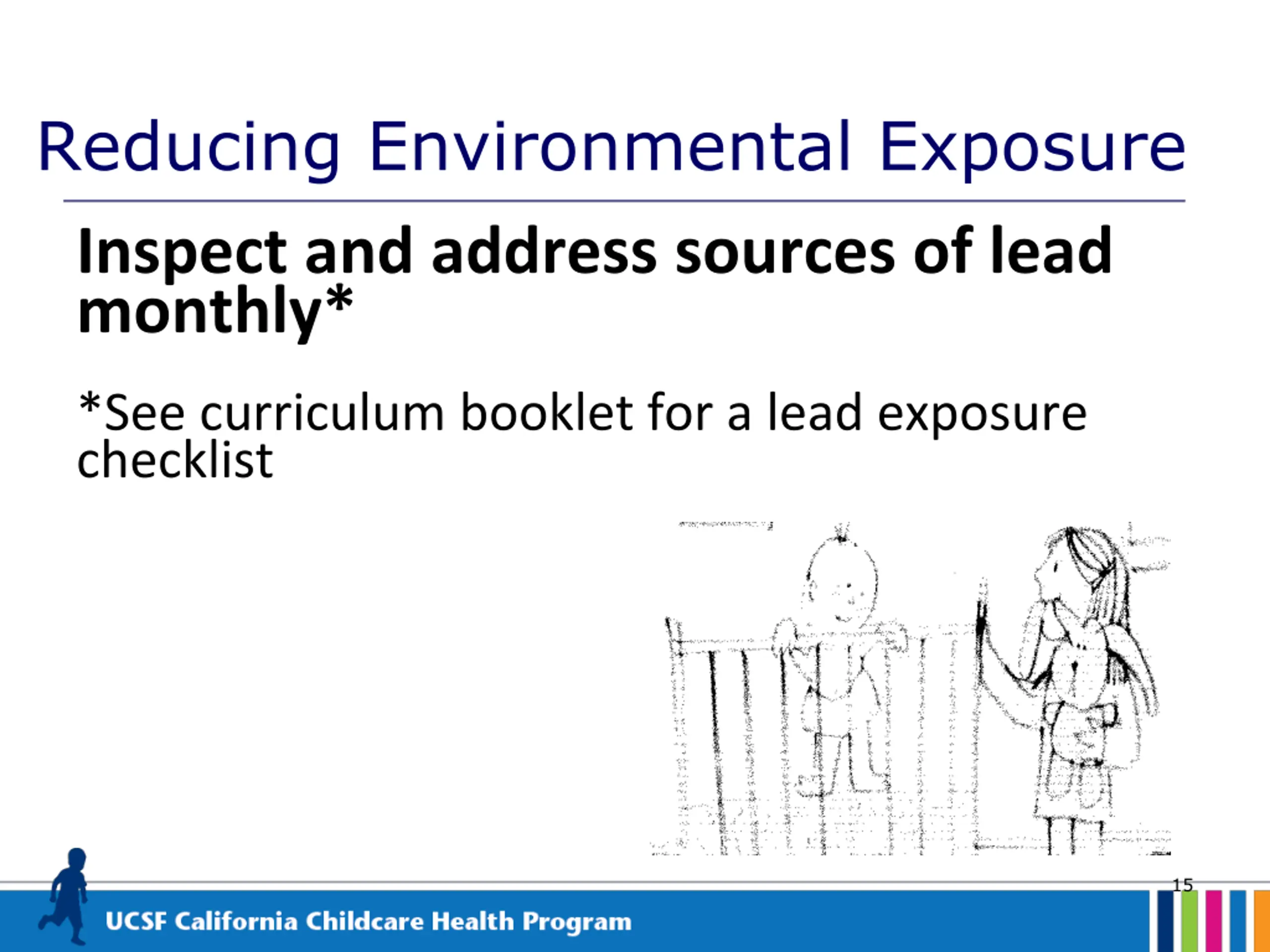 Reducing Environmental Exposure

Inspect and address sources of lead monthly*

*See curriculum booklet for a lead exposure checklist

15

UCSF California Childcare Health Program